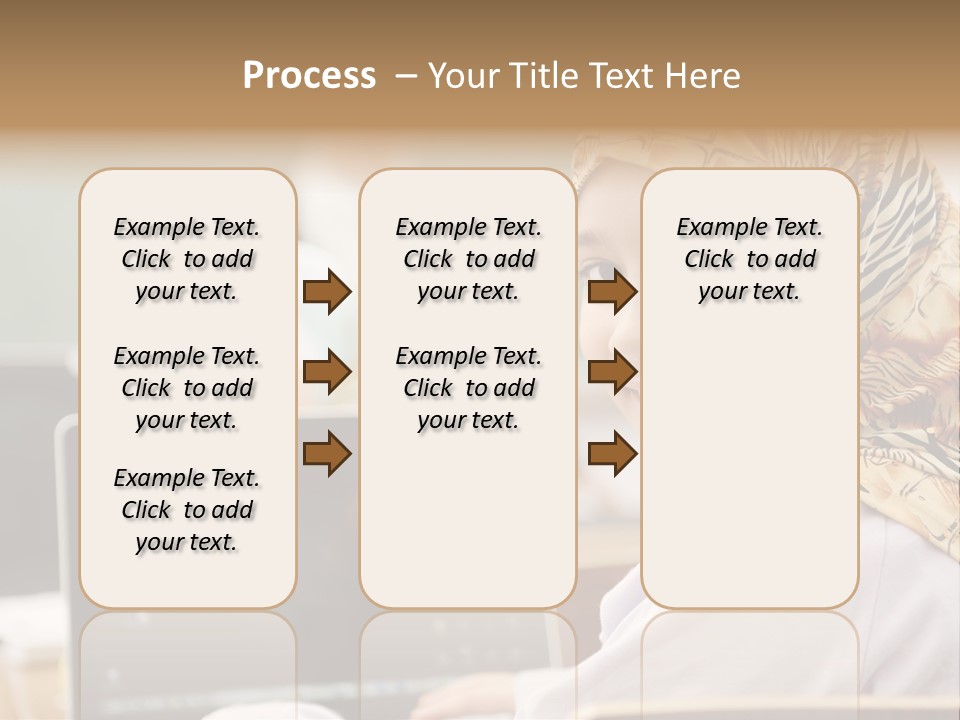 Process – Your Title Text Here

Example Text. Click to add your text.

Example Text. Click to add your text.

Example Text. Click to add your text.

Example Text. Click to add your text.

Example Text. Click to add your text.

Example Text. Click to add your text.